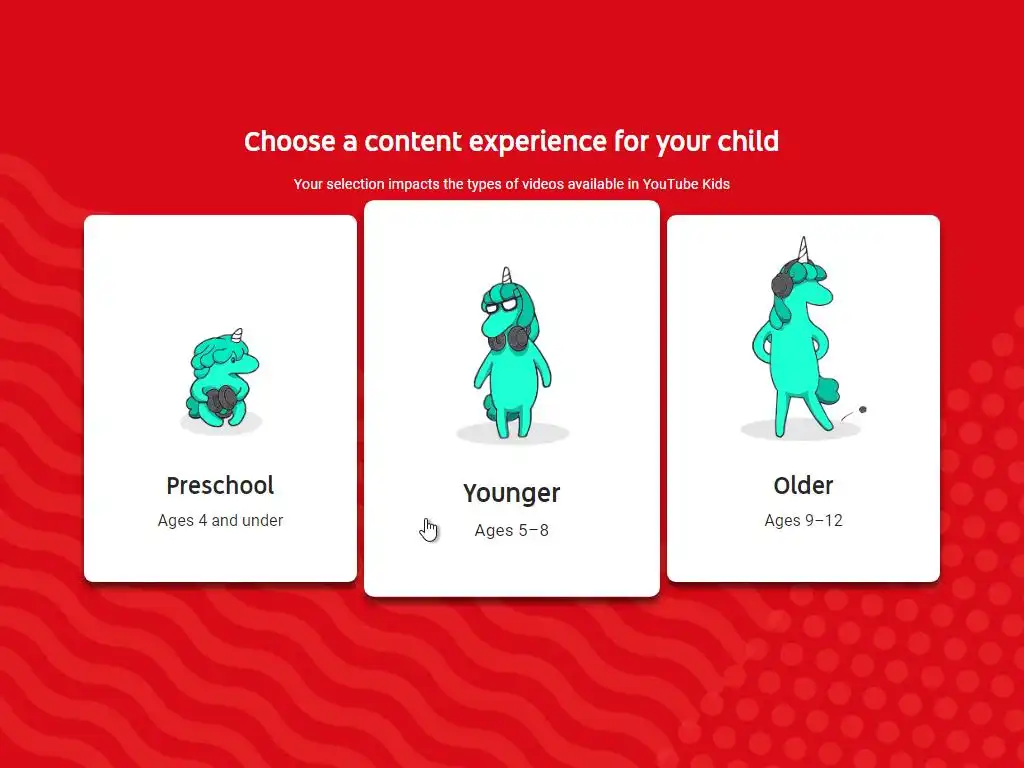 Choose a content experience for your child

Your selection impacts the types of videos available in YouTube Kids

Preschool
Ages 4 and under

Younger
Ages 5–8

Older
Ages 9–12